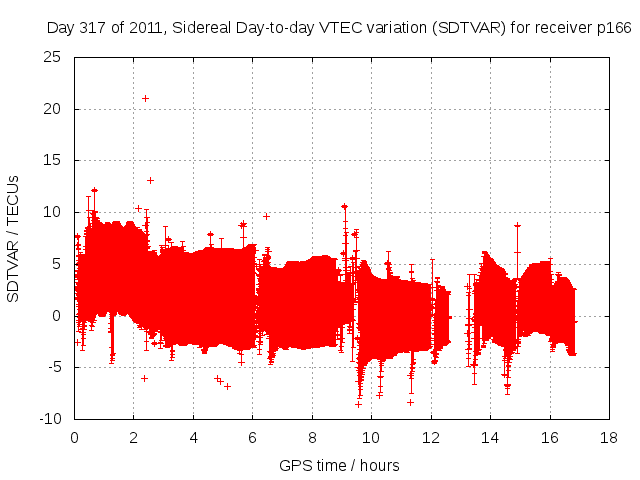 Day 317 of 2011, Sidereal Day-to-day VTEC variation (SDTVAR) for receiver p166

SDTVAR / TECUs

25
20
15
10
5
0
-5
-10

0 2 4 6 8 10 12 14 16 18

GPS time / hours